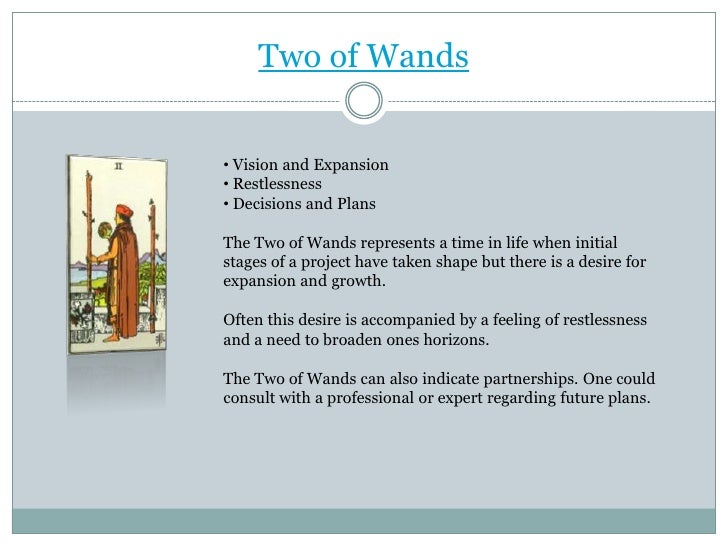 Two of Wands

II

• Vision and Expansion
• Restlessness
• Decisions and Plans

The Two of Wands represents a time in life when initial stages of a project have taken shape but there is a desire for expansion and growth.

Often this desire is accompanied by a feeling of restlessness and a need to broaden ones horizons.

The Two of Wands can also indicate partnerships. One could consult with a professional or expert regarding future plans.